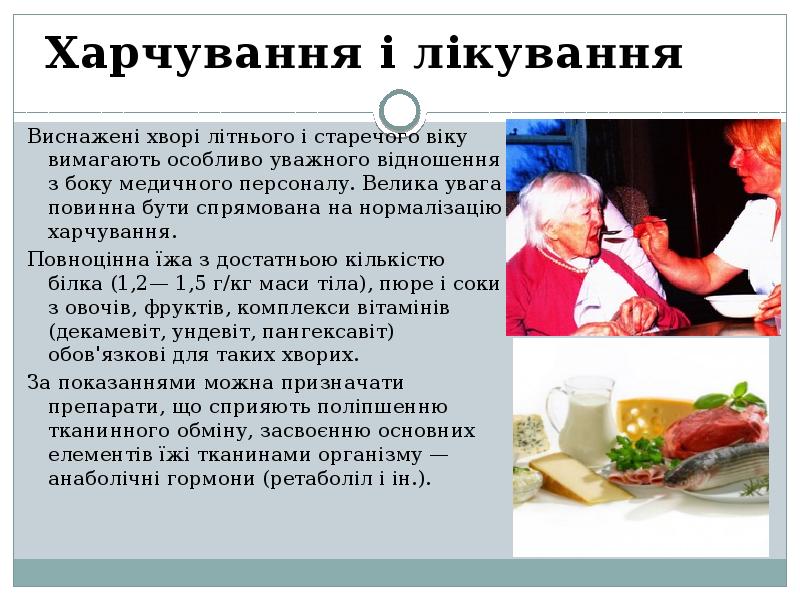 Харчування і лікування

Виснажені хворі літнього і старечого віку вимагають особливо уважного відношення з боку медичного персоналу. Велика увага повинна бути спрямована на нормалізацію харчування.

Повноцінна їжа з достатньою кількістю білка (1,2— 1,5 г/кг маси тіла), пюре і соки з овочів, фруктів, комплекси вітамінів (декамевіт, ундевіт, пангексавіт) обов'язкові для таких хворих.

За показаннями можна призначати препарати, що сприяють поліпшенню тканинного обміну, засвоєнню основних елементів їжі тканинами організму — анаболічні гормони (ретаболіл і ін.).